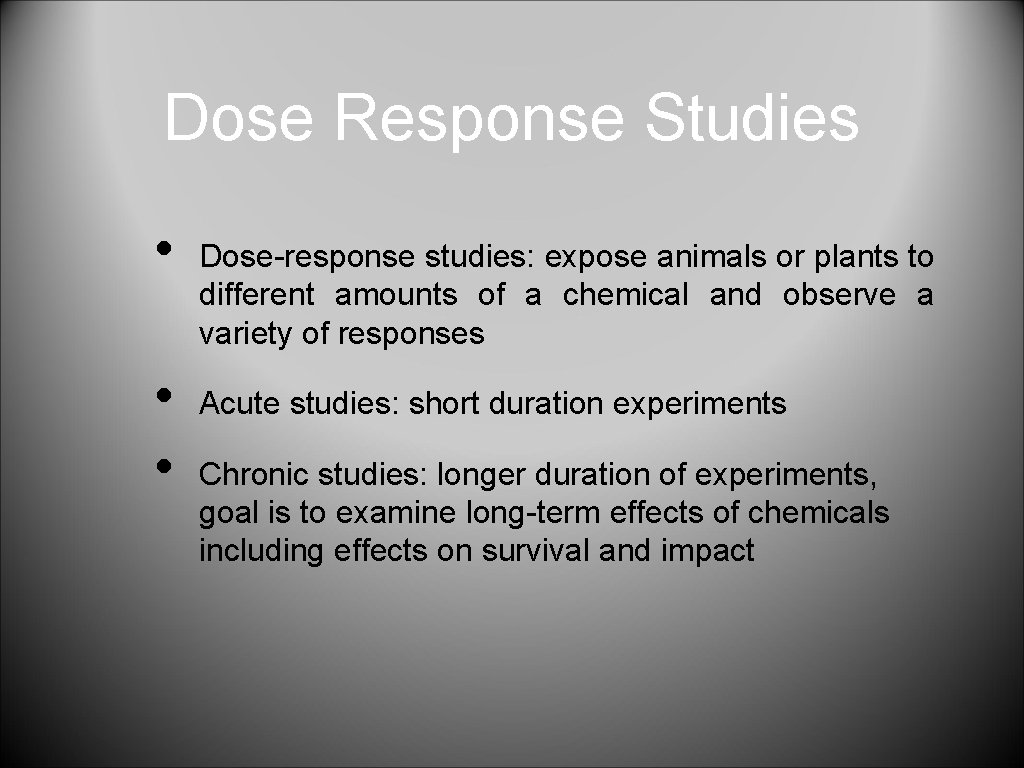 Dose Response Studies

• Dose-response studies: expose animals or plants to different amounts of a chemical and observe a variety of responses

• Acute studies: short duration experiments

• Chronic studies: longer duration of experiments, goal is to examine long-term effects of chemicals including effects on survival and impact